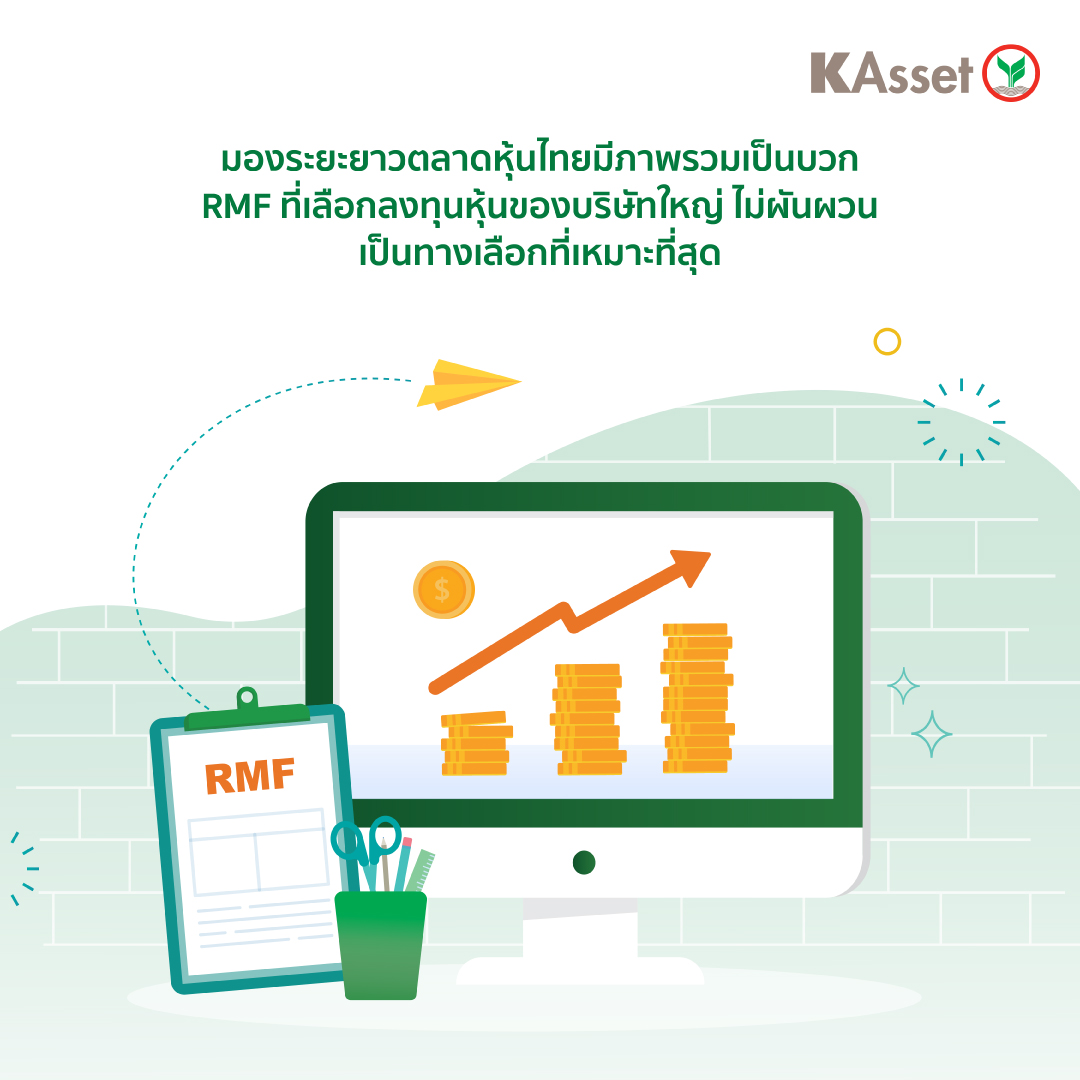 KAsset

มองระยะยาวตลาดหุ้นไทยมีภาพรวมเป็นบวก RMF ที่เลือกลงทุนหุ้นของบริษัทใหญ่ ไม่ผันผวน เป็นทางเลือกที่เหมาะที่สุด

$

RMF